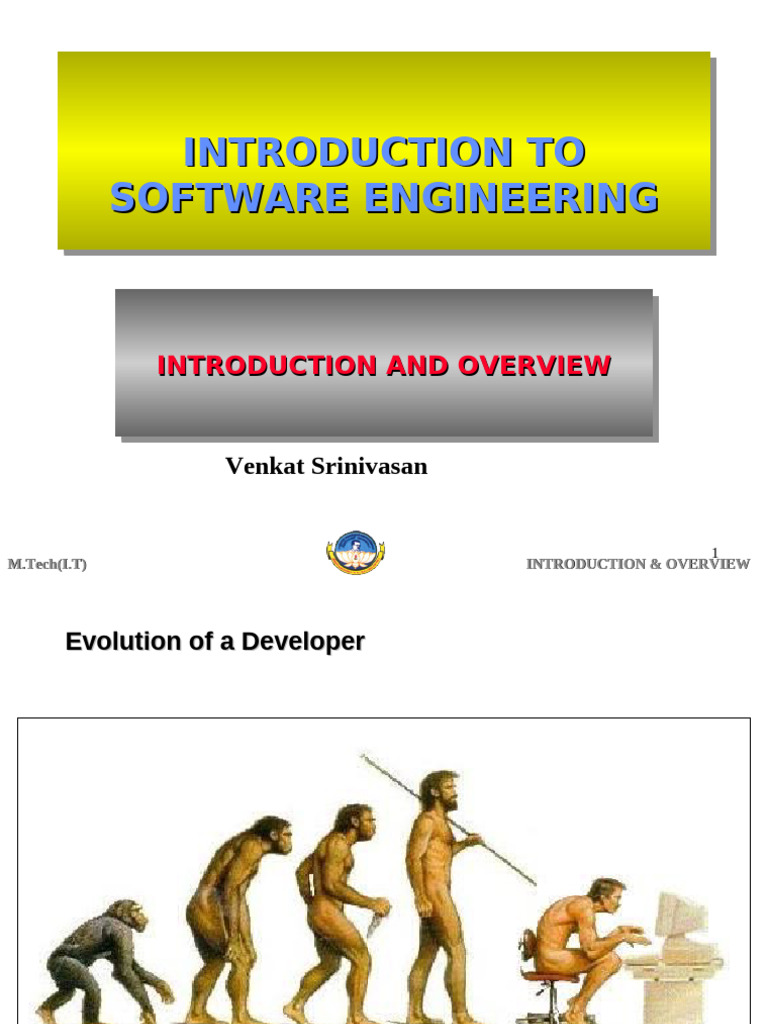 INTRODUCTION TO SOFTWARE ENGINEERING

INTRODUCTION AND OVERVIEW

Venkat Srinivasan

M.Tech(I.T)

1

INTRODUCTION & OVERVIEW

Evolution of a Developer